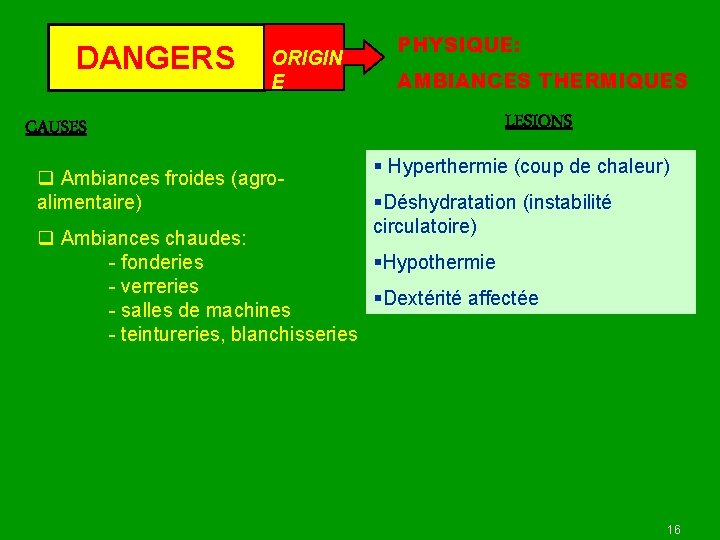 DANGERS

ORIGINE

PHYSIQUE:

AMBIANCES THERMIQUES

CAUSES

❑ Ambiances froides (agro-alimentaire)

❑ Ambiances chaudes:
- fonderies
- verreries
- salles de machines
- teintureries, blanchisseries

LESIONS

▪ Hyperthermie (coup de chaleur)

▪Déshydratation (instabilité circulatoire)

▪Hypothermie

▪Dextérité affectée

16